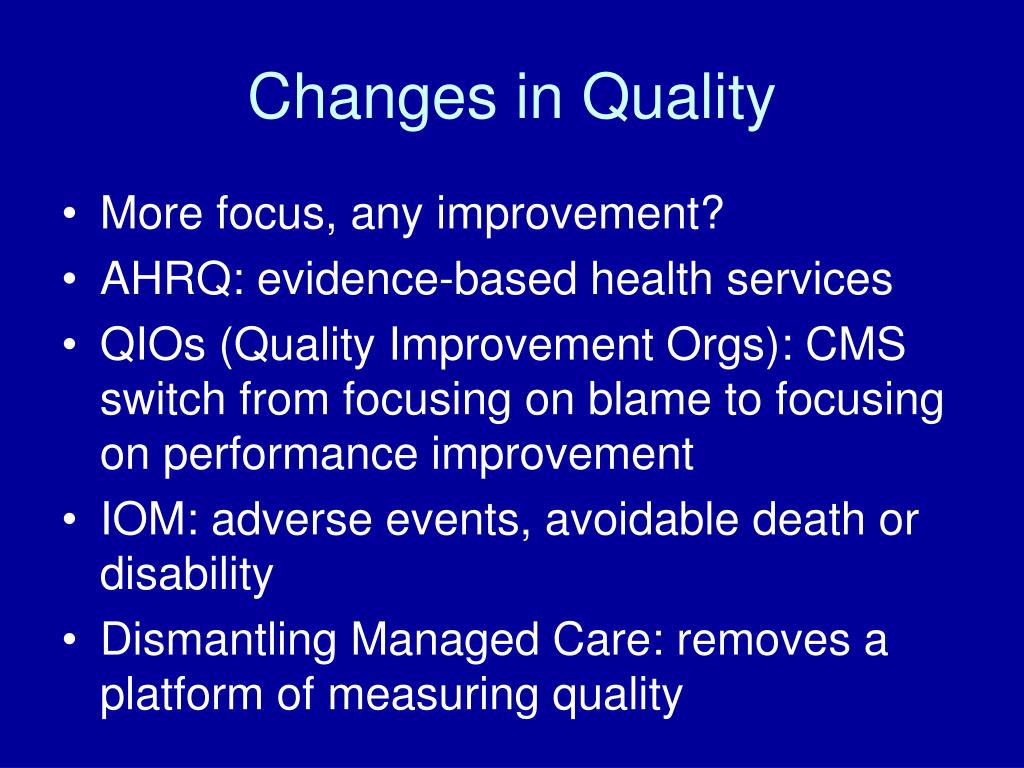 Changes in Quality

• More focus, any improvement?
• AHRQ: evidence-based health services
• QIOs (Quality Improvement Orgs): CMS switch from focusing on blame to focusing on performance improvement
• IOM: adverse events, avoidable death or disability
• Dismantling Managed Care: removes a platform of measuring quality